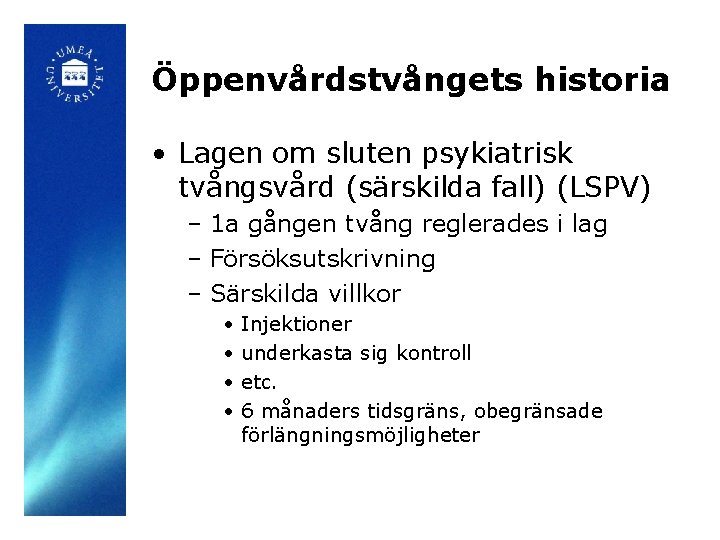 UMEÅ UNIVERSITET

Öppenvårdstvångets historia

• Lagen om sluten psykiatrisk tvångsvård (särskilda fall) (LSPV)
  – 1a gången tvång reglerades i lag
  – Försöksutskrivning
  – Särskilda villkor
    • Injektioner
    • underkasta sig kontroll
    • etc.
    • 6 månaders tidsgräns, obegränsade förlängningsmöjligheter